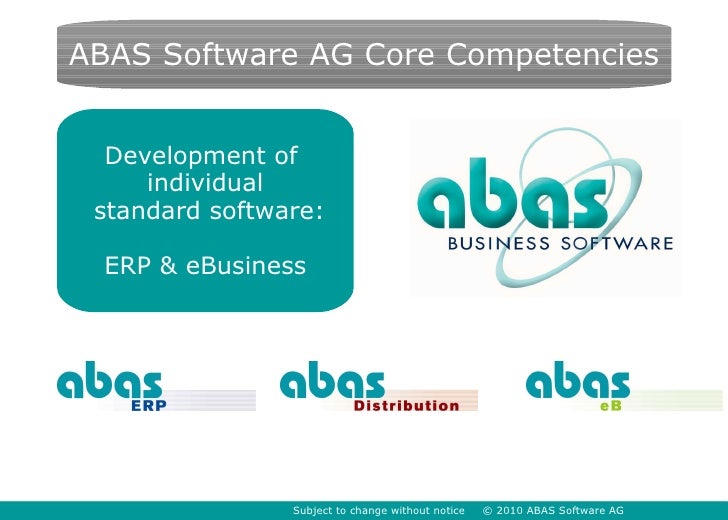 ABAS Software AG Core Competencies

Development of individual standard software:

ERP & eBusiness

abas
BUSINESS SOFTWARE

abas
ERP

abas
Distribution

abas
eB

Subject to change without notice © 2010 ABAS Software AG